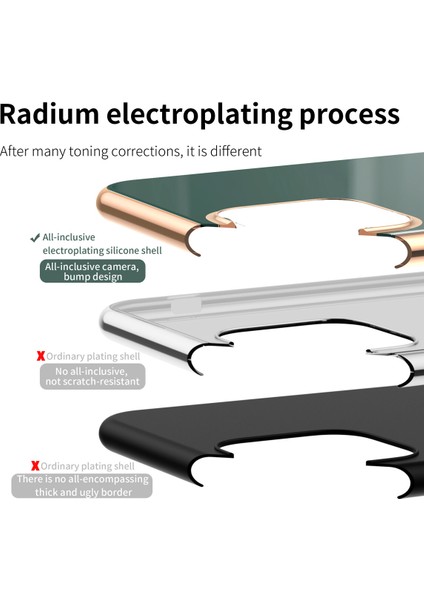 Radium electroplating process

After many toning corrections, it is different

✓ All-inclusive electroplating silicone shell

All-inclusive camera, bump design

X Ordinary plating shell

No all-inclusive, not scratch-resistant

X Ordinary plating shell

There is no all-encompassing thick and ugly border